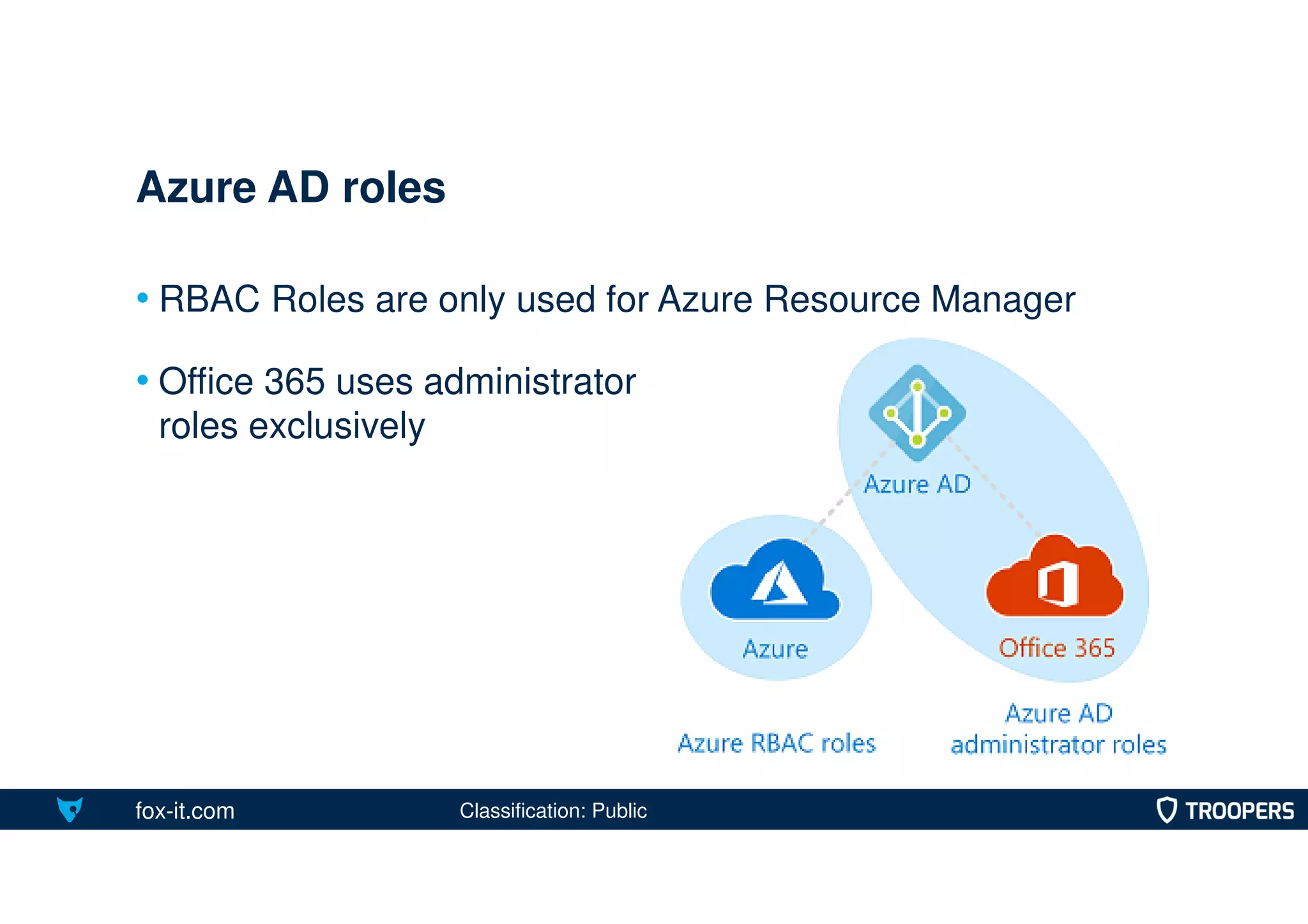 Azure AD roles

• RBAC Roles are only used for Azure Resource Manager

• Office 365 uses administrator roles exclusively

Azure AD

Azure

Office 365

Azure RBAC roles

Azure AD administrator roles

fox-it.com

Classification: Public

TROOPERS